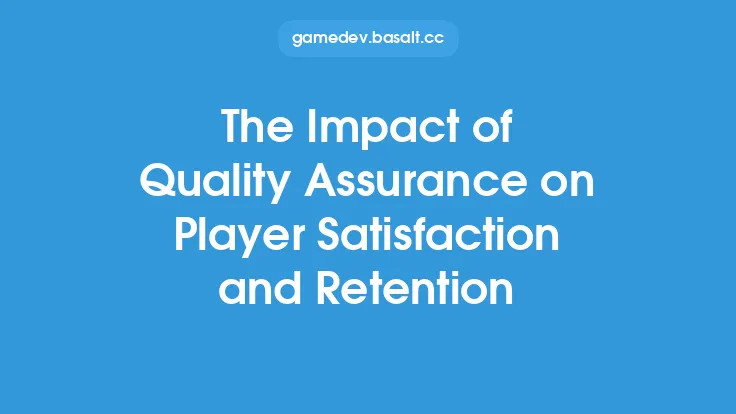 gamedev.basalt.cc

The Impact of Quality Assurance on Player Satisfaction and Retention